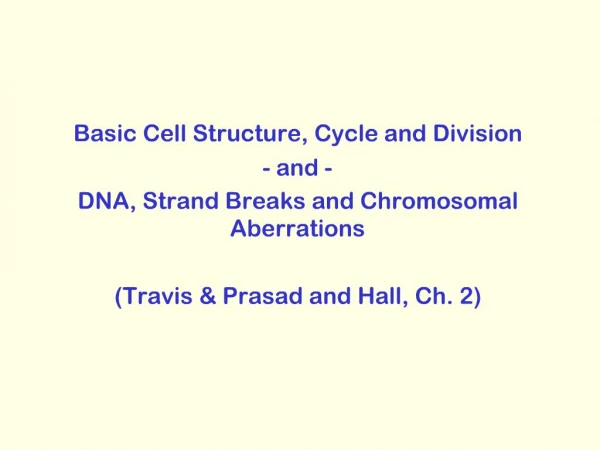 Basic Cell Structure, Cycle and Division
- and -
DNA, Strand Breaks and Chromosomal Aberrations

(Travis & Prasad and Hall, Ch. 2)